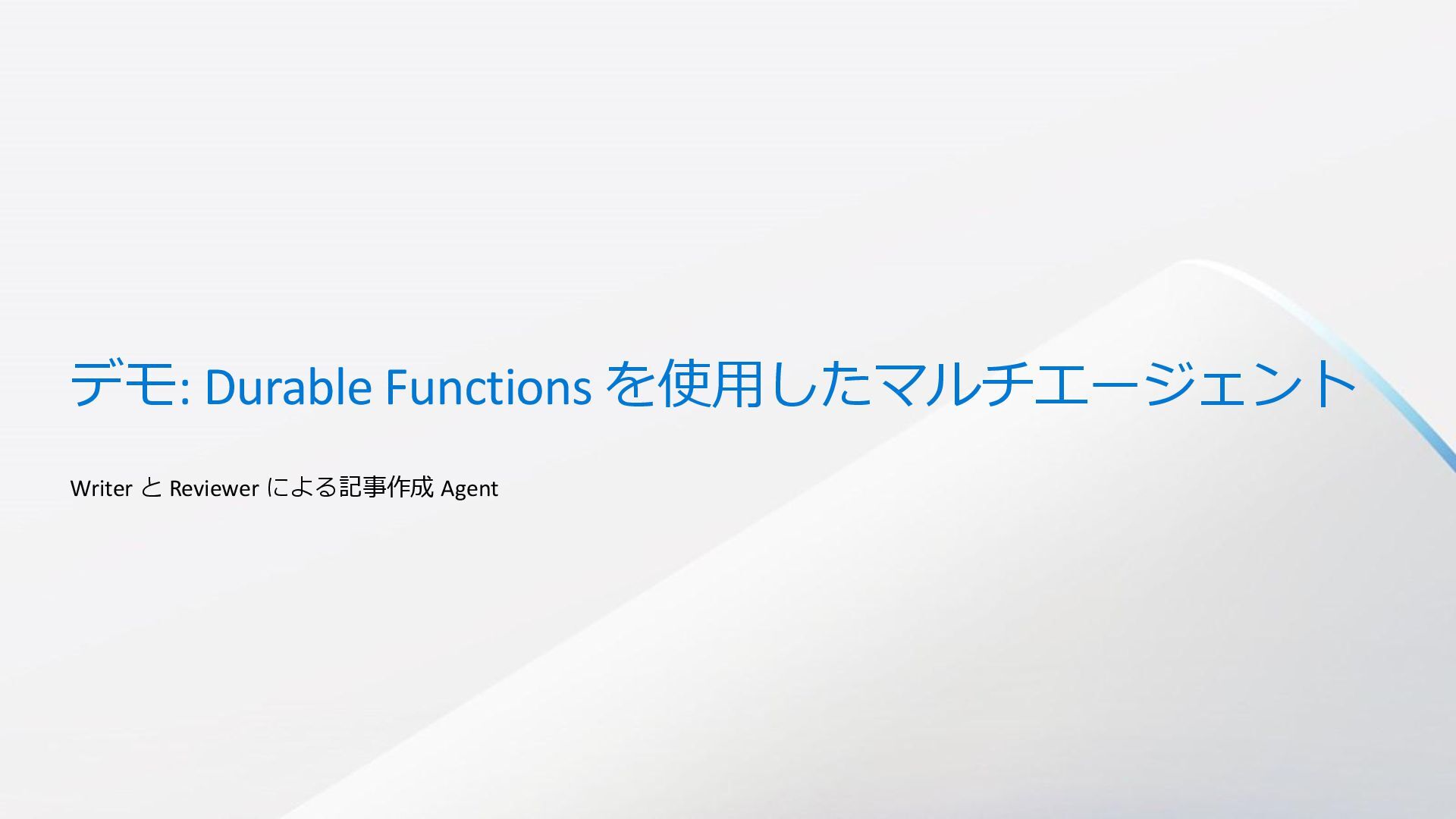 デモ: Durable Functions を使用したマルチエージェント

Writer と Reviewer による記事作成 Agent